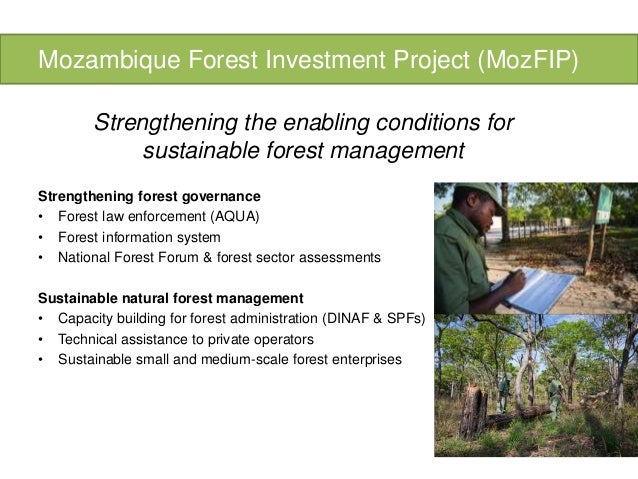 Mozambique Forest Investment Project (MozFIP)

Strengthening the enabling conditions for sustainable forest management

Strengthening forest governance
• Forest law enforcement (AQUA)
• Forest information system
• National Forest Forum & forest sector assessments

Sustainable natural forest management
• Capacity building for forest administration (DINAF & SPFs)
• Technical assistance to private operators
• Sustainable small and medium-scale forest enterprises